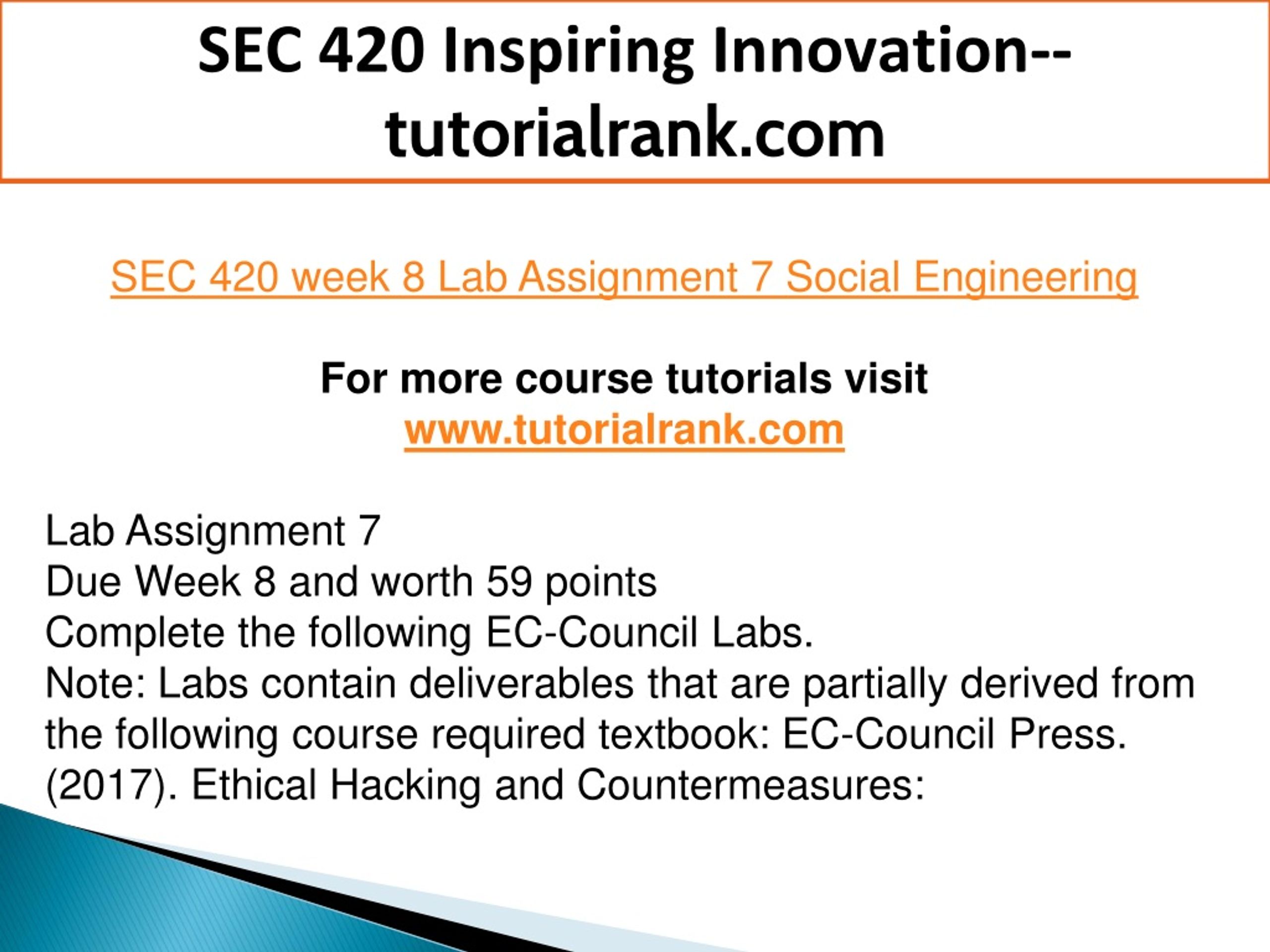 SEC 420 Inspiring Innovation--tutorialrank.com

SEC 420 week 8 Lab Assignment 7 Social Engineering

For more course tutorials visit
www.tutorialrank.com

Lab Assignment 7
Due Week 8 and worth 59 points
Complete the following EC-Council Labs.
Note: Labs contain deliverables that are partially derived from the following course required textbook: EC-Council Press. (2017). Ethical Hacking and Countermeasures: